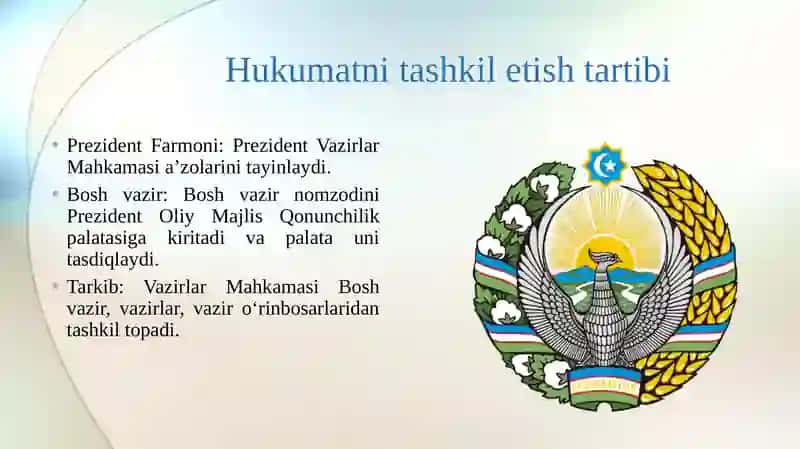 Hukumatni tashkil etish tartibi

• Prezident Farmoni: Prezident Vazirlar Mahkamasi a’zolarini tayinlaydi.
• Bosh vazir: Bosh vazir nomzodini Prezident Oliy Majlis Qonunchilik palatasiga kiritadi va palata uni tasdiqlaydi.
• Tarkib: Vazirlar Mahkamasi Bosh vazir, vazirlar, vazir o‘rinbosarlaridan tashkil topadi.